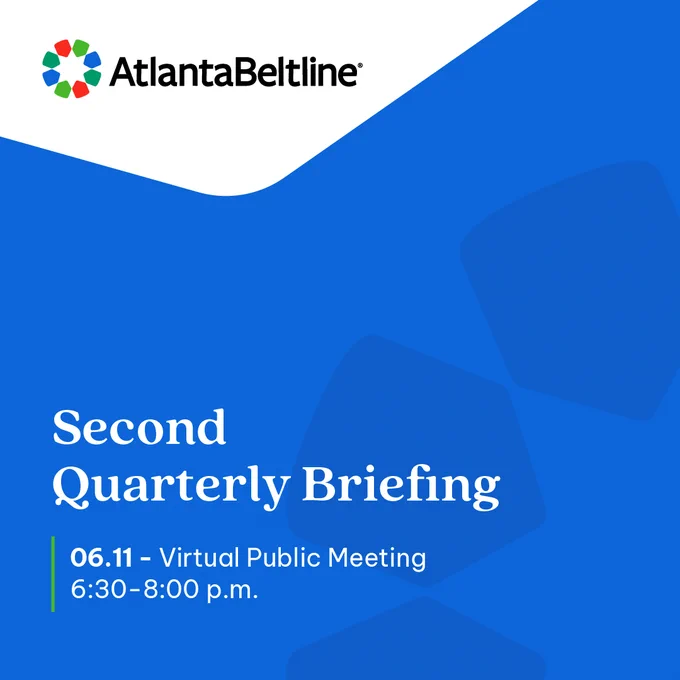 AtlantaBeltline®

Second Quarterly Briefing

06.11 - Virtual Public Meeting
6:30-8:00 p.m.